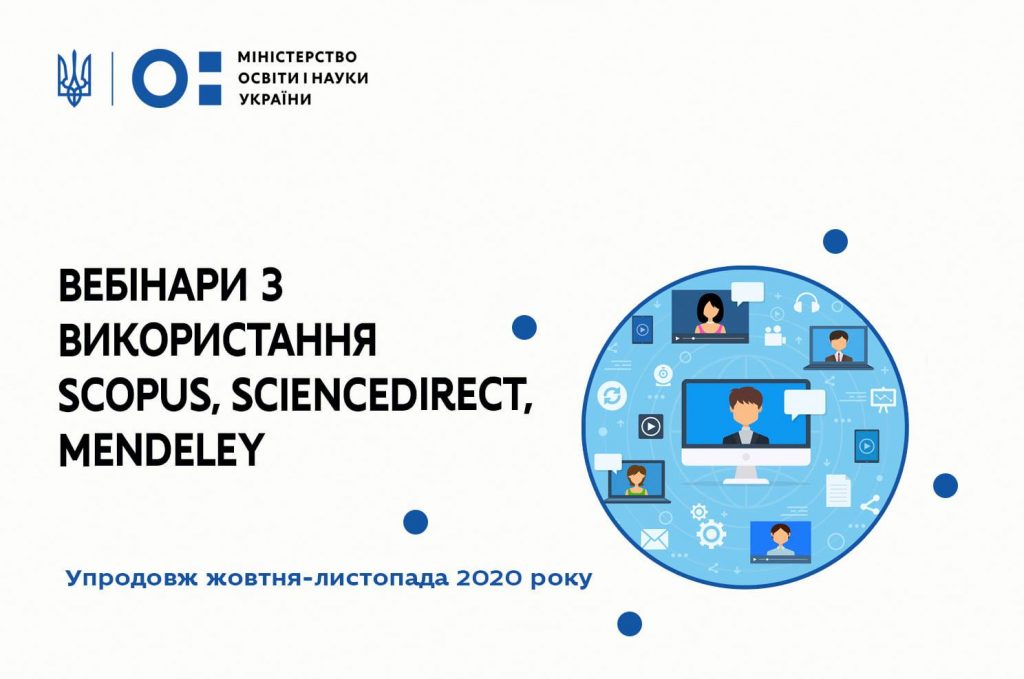 МІНІСТЕРСТВО
ОСВІТИ І НАУКИ
УКРАЇНИ

ВЕБІНАРИ З
ВИКОРИСТАННЯ
SCOPUS, SCIENCEDIRECT,
MENDELEY

Упродовж жовтня-листопада 2020 року